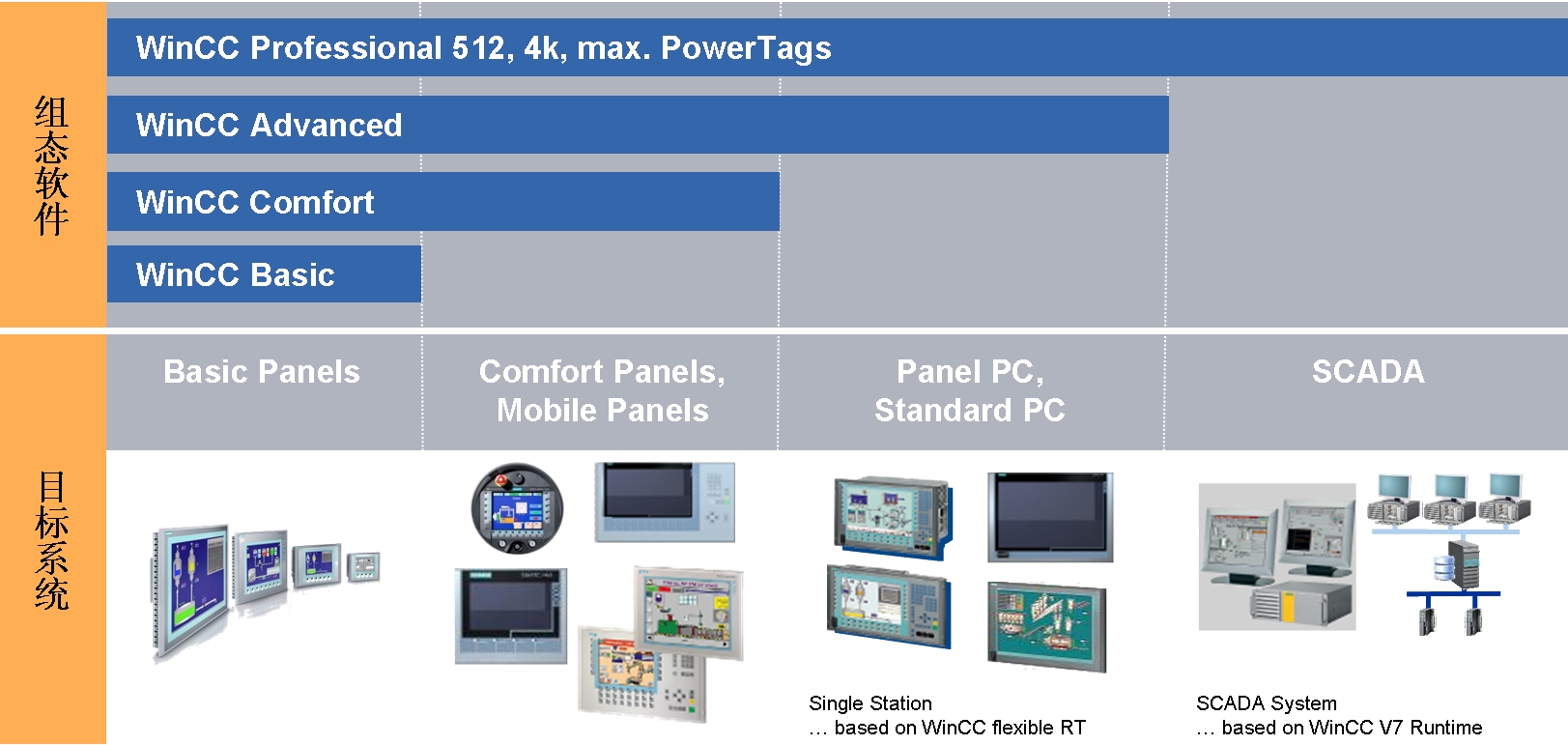 组态软件

WinCC Professional 512, 4k, max. PowerTags

WinCC Advanced

WinCC Comfort

WinCC Basic

目标系统

Basic Panels

Comfort Panels, Mobile Panels

Panel PC, Standard PC

SCADA

Single Station
… based on WinCC flexible RT

SCADA System
… based on WinCC V7 Runtime